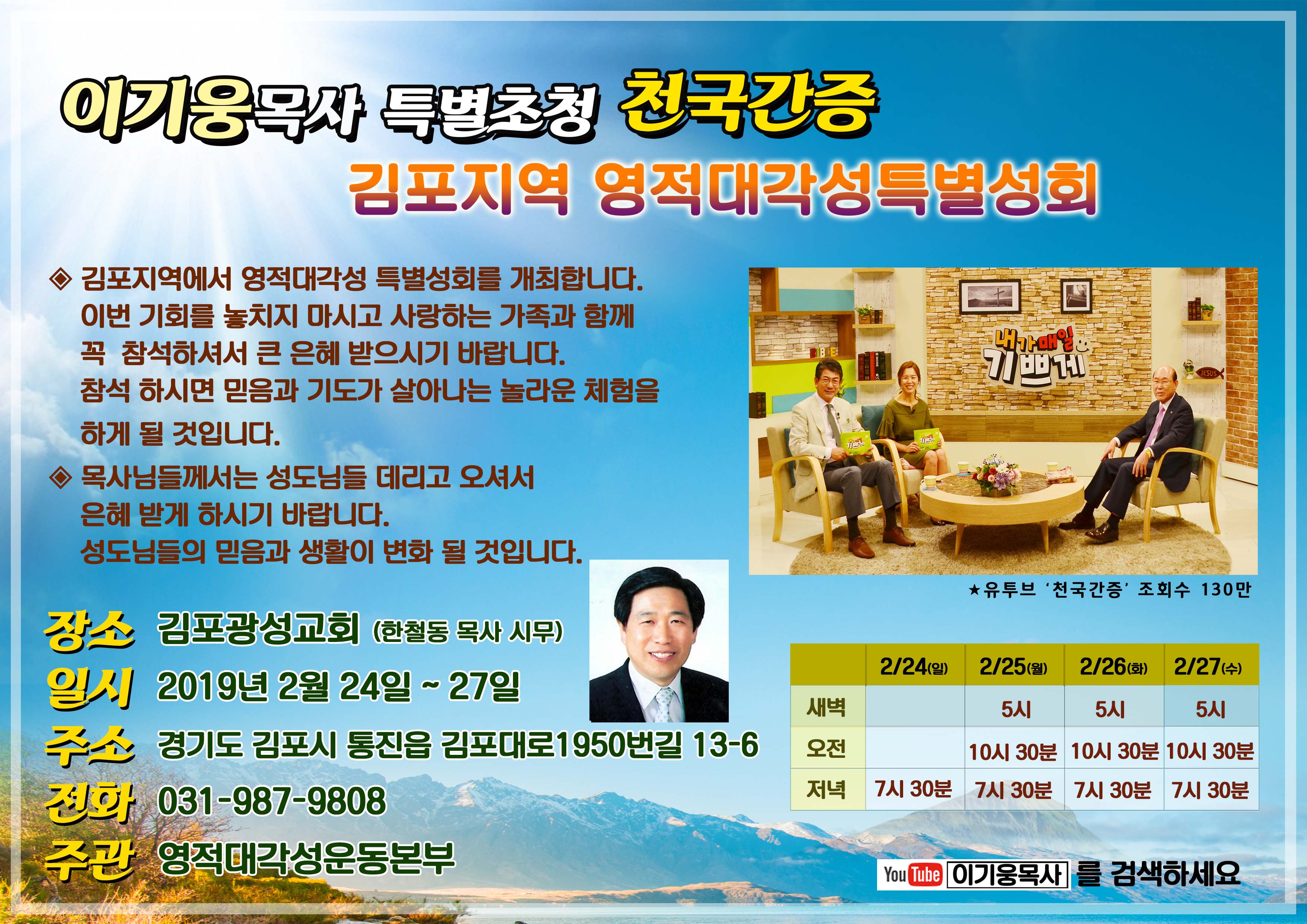 이기웅목사 특별초청 천국간증

김포지역 영적대각성특별성회

◈ 김포지역에서 영적대각성 특별성회를 개최합니다. 이번 기회를 놓치지 마시고 사랑하는 가족과 함께 꼭 참석하셔서 큰 은혜 받으시기 바랍니다. 참석 하시면 믿음과 기도가 살아나는 놀라운 체험을 하게 될 것입니다.

◈ 목사님들께서는 성도님들 데리고 오셔서 은혜 받게 하시기 바랍니다. 성도님들의 믿음과 생활이 변화 될 것입니다.

내가 매일 기쁘게

JESUS

★유투브 '천국간증' 조회수 130만

장소 김포광성교회 (한철동 목사 시무)
일시 2019년 2월 24일 ~ 27일
주소 경기도 김포시 통진읍 김포대로1950번길 13-6
전화 031-987-9808
주관 영적대각성운동본부

| | 2/24(일) | 2/25(월) | 2/26(화) | 2/27(수) |
|---|---|---|---|---|
| 새벽 | | 5시 | 5시 | 5시 |
| 오전 | | 10시 30분 | 10시 30분 | 10시 30분 |
| 저녁 | 7시 30분 | 7시 30분 | 7시 30분 | 7시 30분 |

YouTube 이기웅목사 를 검색하세요